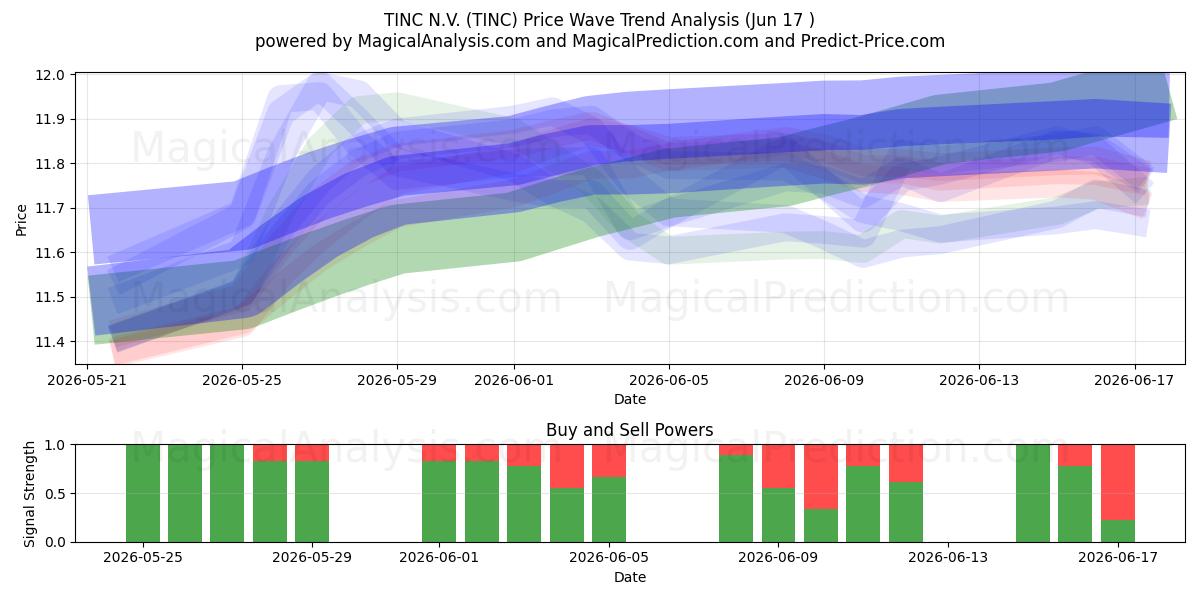 TINC N.V. (TINC) Price Wave Trend Analysis (Jun 17 )
powered by MagicalAnalysis.com and MagicalPrediction.com and Predict-Price.com

MagicalAnalysis.com MagicalPrediction.com
MagicalAnalysis.com MagicalPrediction.com

Price
12.0
11.9
11.8
11.7
11.6
11.5
11.4

2026-05-21 2026-05-25 2026-05-29 2026-06-01 2026-06-05 2026-06-09 2026-06-13 2026-06-17
Date

Buy and Sell Powers

MagicalAnalysis.com MagicalPrediction.com

Signal Strength
1.0
0.5
0.0

2026-05-25 2026-05-29 2026-06-01 2026-06-05 2026-06-09 2026-06-13 2026-06-17
Date